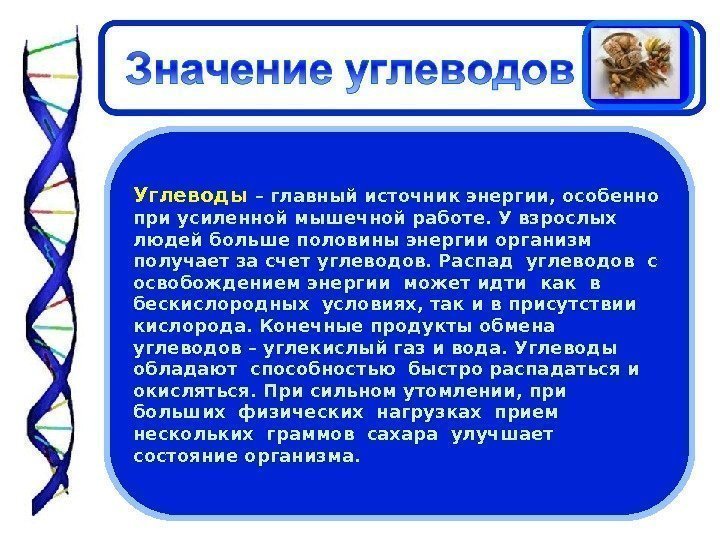 Значение углеводов

Углеводы – главный источник энергии, особенно при усиленной мышечной работе. У взрослых людей больше половины энергии организм получает за счет углеводов. Распад углеводов с освобождением энергии может идти как в бескислородных условиях, так и в присутствии кислорода. Конечные продукты обмена углеводов – углекислый газ и вода. Углеводы обладают способностью быстро распадаться и окисляться. При сильном утомлении, при больших физических нагрузках прием нескольких граммов сахара улучшает состояние организма.